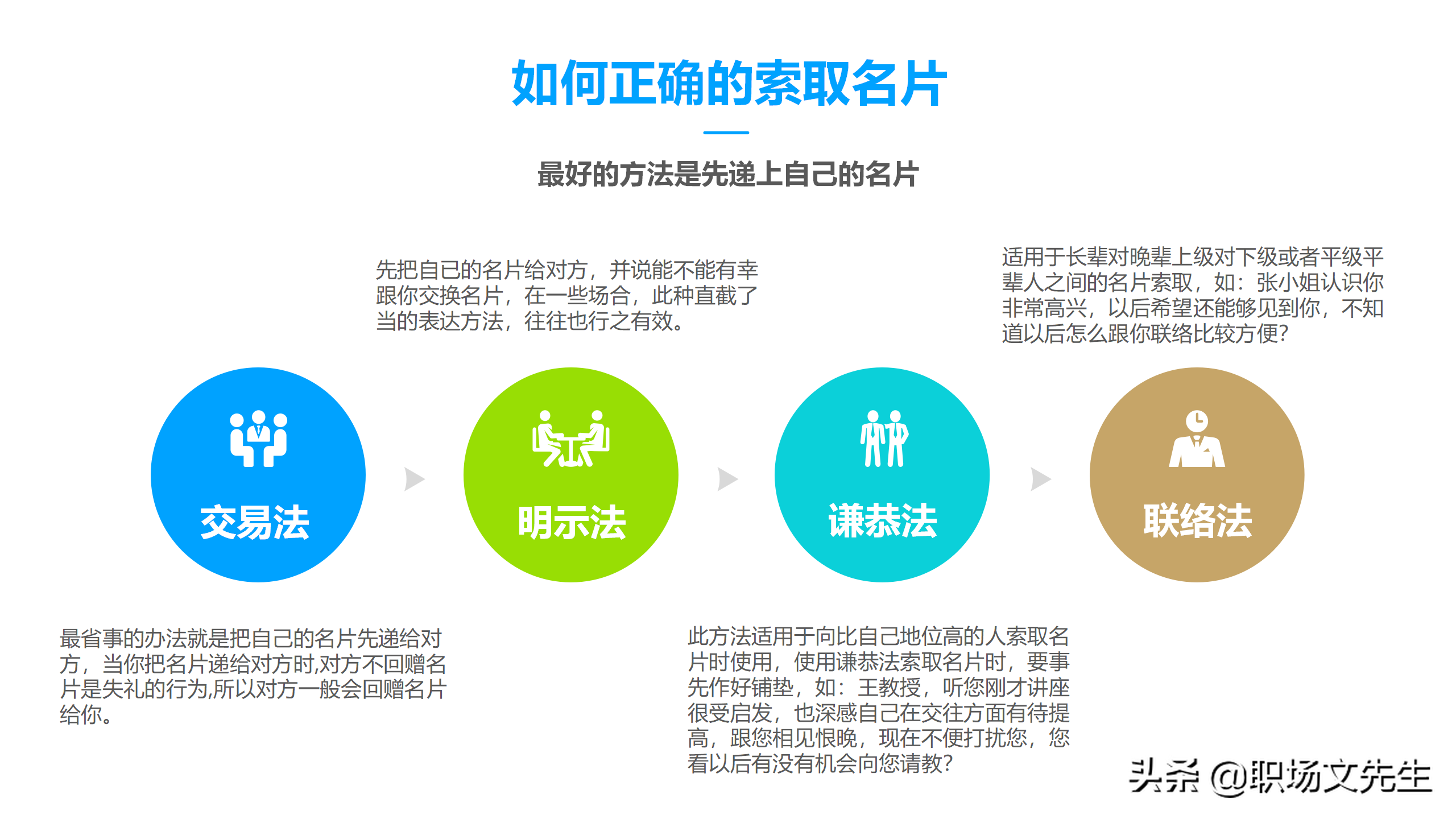 如何正确的索取名片

最好的方法是先递上自己的名片

先把自己的名片给对方，并说能不能有幸跟你交换名片，在一些场合，此种直截了当的表达方法，往往也行之有效。

适用于长辈对晚辈上级对下级或者平级平辈人之间的名片索取，如：张小姐认识你非常高兴，以后希望还能够见到你，不知道以后怎么跟你联络比较方便？

交易法

明示法

谦恭法

联络法

最省事的办法就是把自己的名片先递给对方，当你把名片递给对方时,对方不回赠名片是失礼的行为,所以对方一般会回赠名片给你。

此方法适用于向比自己地位高的人索取名片时使用，使用谦恭法索取名片时，要事先作好铺垫，如：王教授，听您刚才讲座很受启发，也深感自己在交往方面有待提高，跟您相见恨晚，现在不便打扰您，您看以后有没有机会向您请教？

头条 @职场文先生